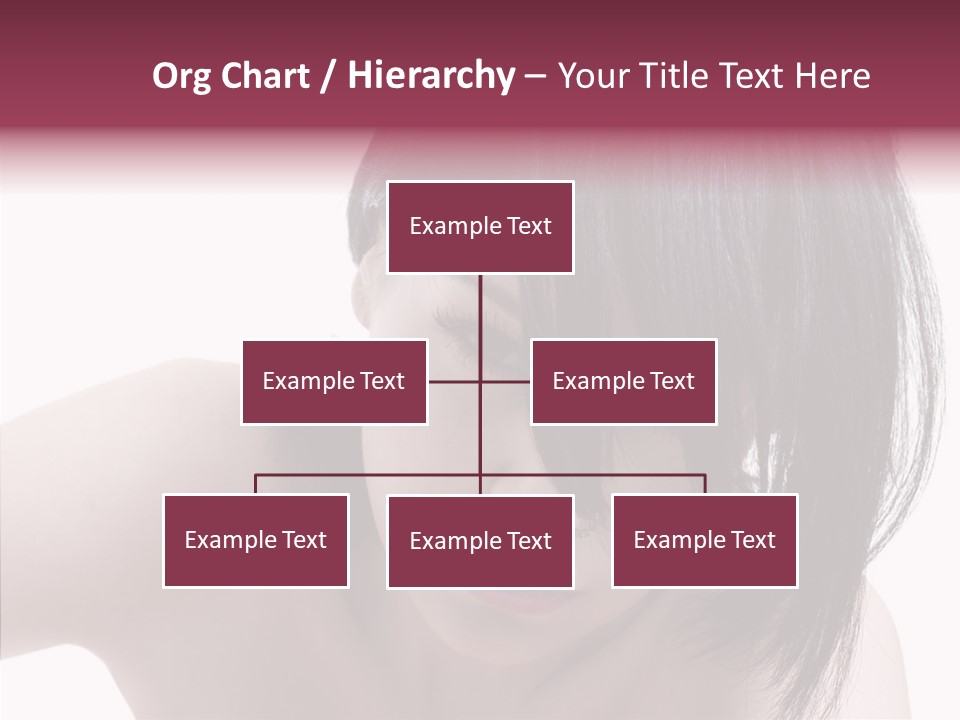 Org Chart / Hierarchy – Your Title Text Here

Example Text

Example Text

Example Text

Example Text

Example Text

Example Text